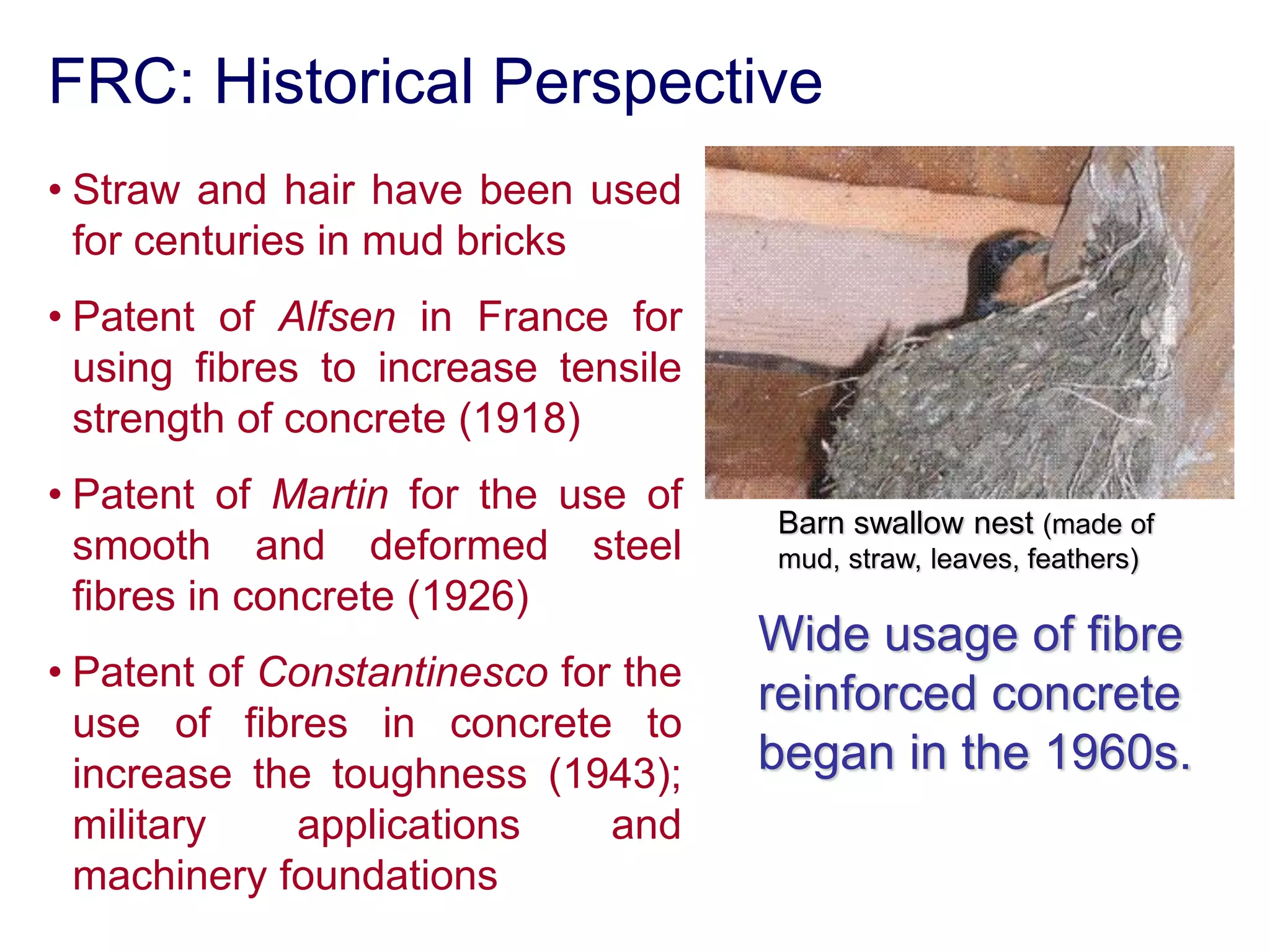 FRC: Historical Perspective

• Straw and hair have been used for centuries in mud bricks

• Patent of Alfsen in France for using fibres to increase tensile strength of concrete (1918)

• Patent of Martin for the use of smooth and deformed steel fibres in concrete (1926)

• Patent of Constantinesco for the use of fibres in concrete to increase the toughness (1943); military applications and machinery foundations

Barn swallow nest (made of mud, straw, leaves, feathers)

Wide usage of fibre reinforced concrete began in the 1960s.